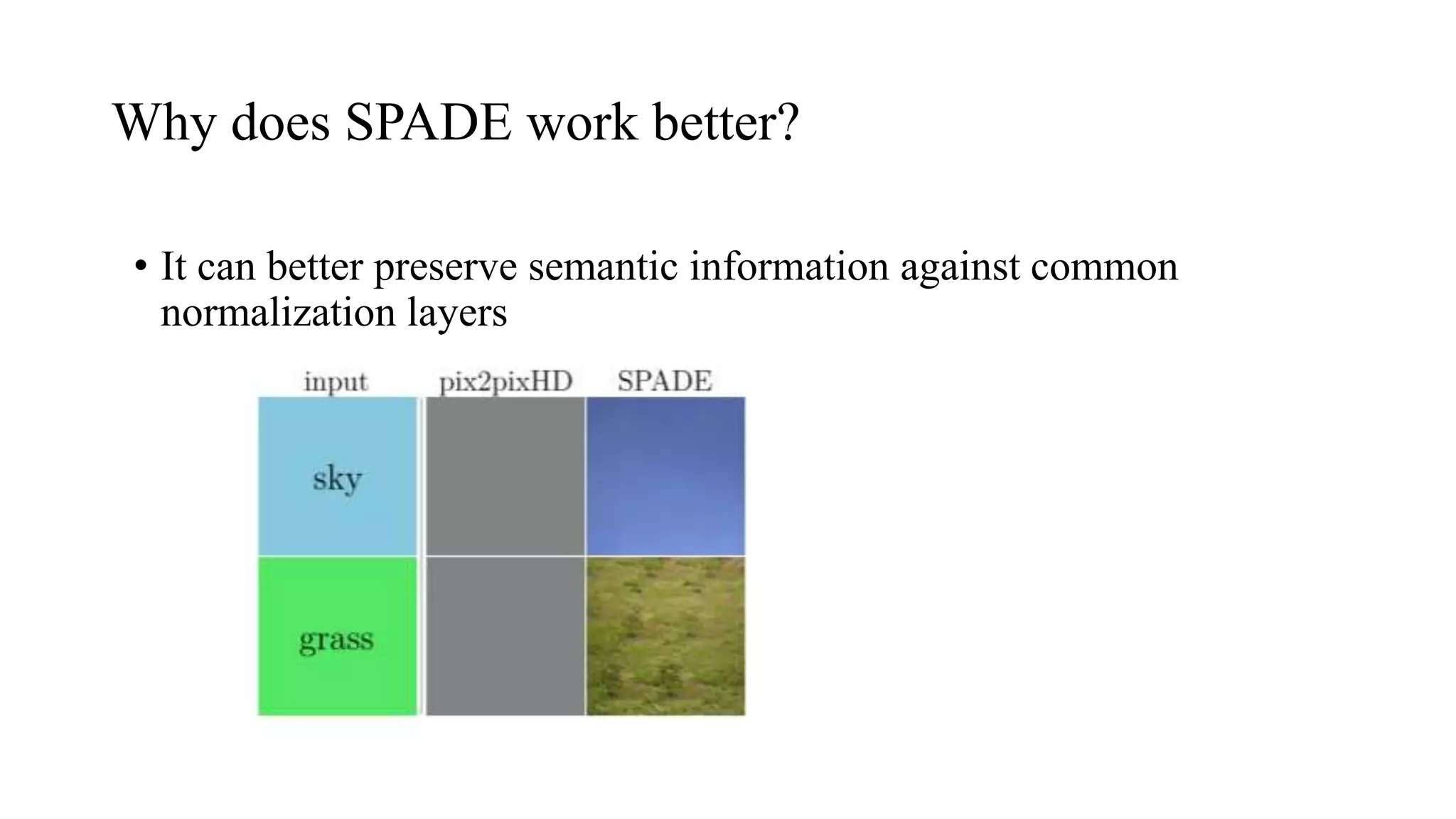 Why does SPADE work better?

• It can better preserve semantic information against common normalization layers

input pix2pixHD SPADE

sky

grass